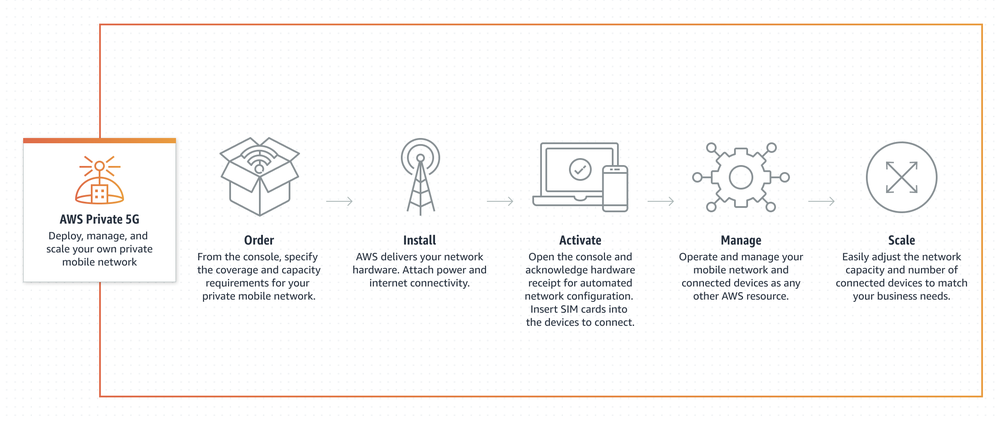 AWS Private 5G
Deploy, manage, and scale your own private mobile network

Order
From the console, specify the coverage and capacity requirements for your private mobile network.

Install
AWS delivers your network hardware. Attach power and internet connectivity.

Activate
Open the console and acknowledge hardware receipt for automated network configuration. Insert SIM cards into the devices to connect.

Manage
Operate and manage your mobile network and connected devices as any other AWS resource.

Scale
Easily adjust the network capacity and number of connected devices to match your business needs.